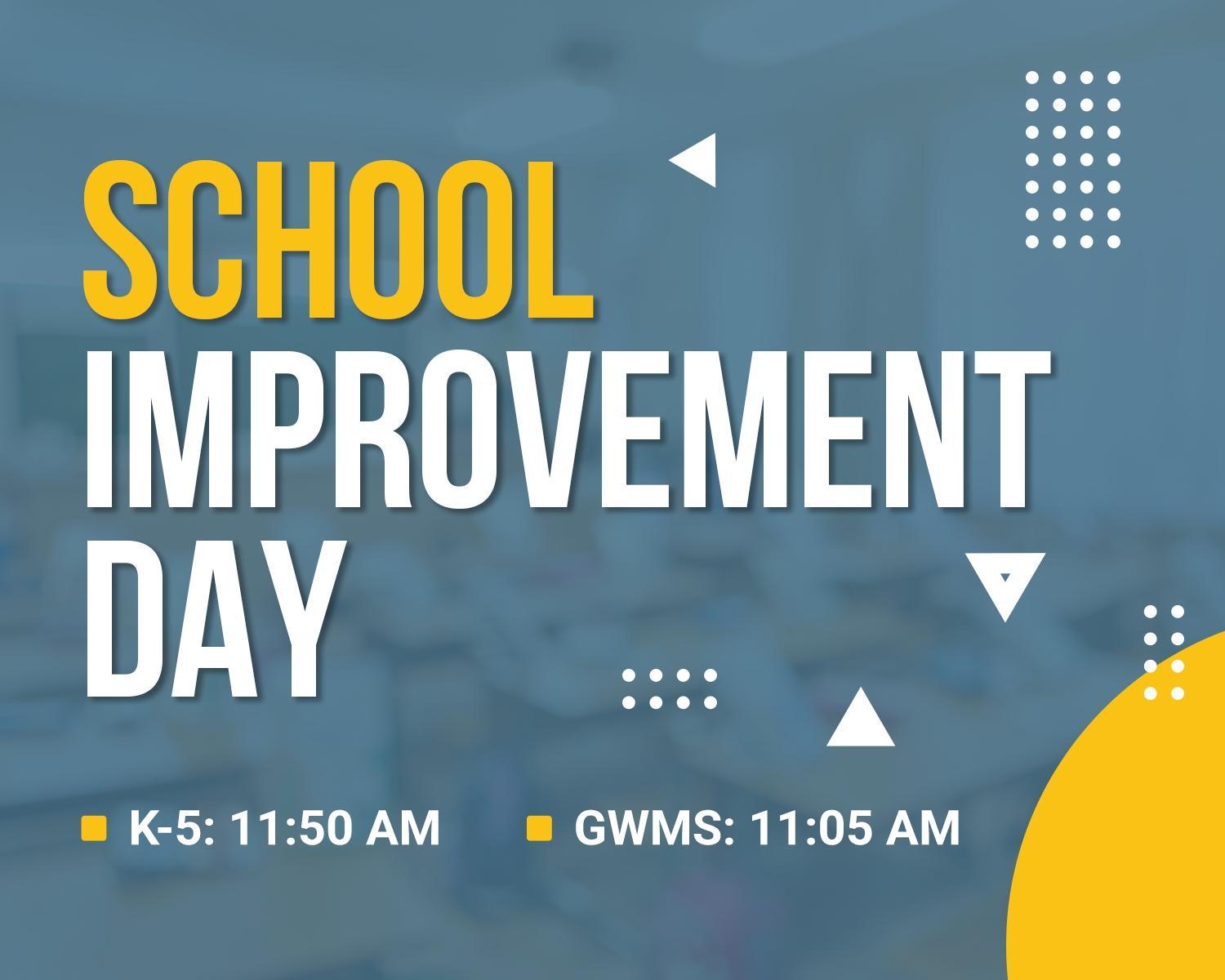 SCHOOL IMPROVEMENT DAY

K-5: 11:50 AM

GWMS: 11:05 AM